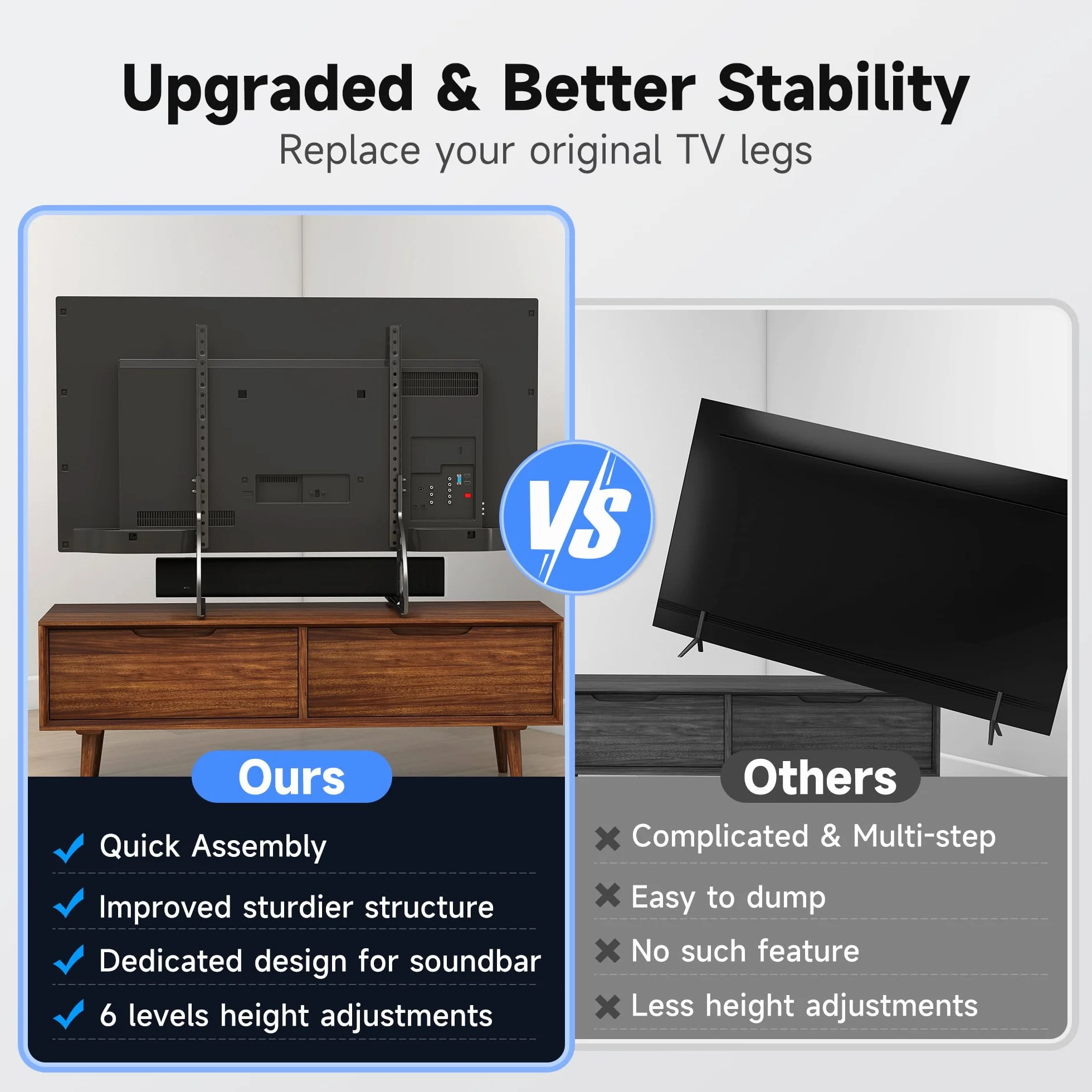 Upgraded & Better Stability

Replace your original TV legs

VS

Ours

Quick Assembly

Improved sturdier structure

Dedicated design for soundbar

6 levels height adjustments

Others

Complicated & Multi-step

Easy to dump

No such feature

Less height adjustments